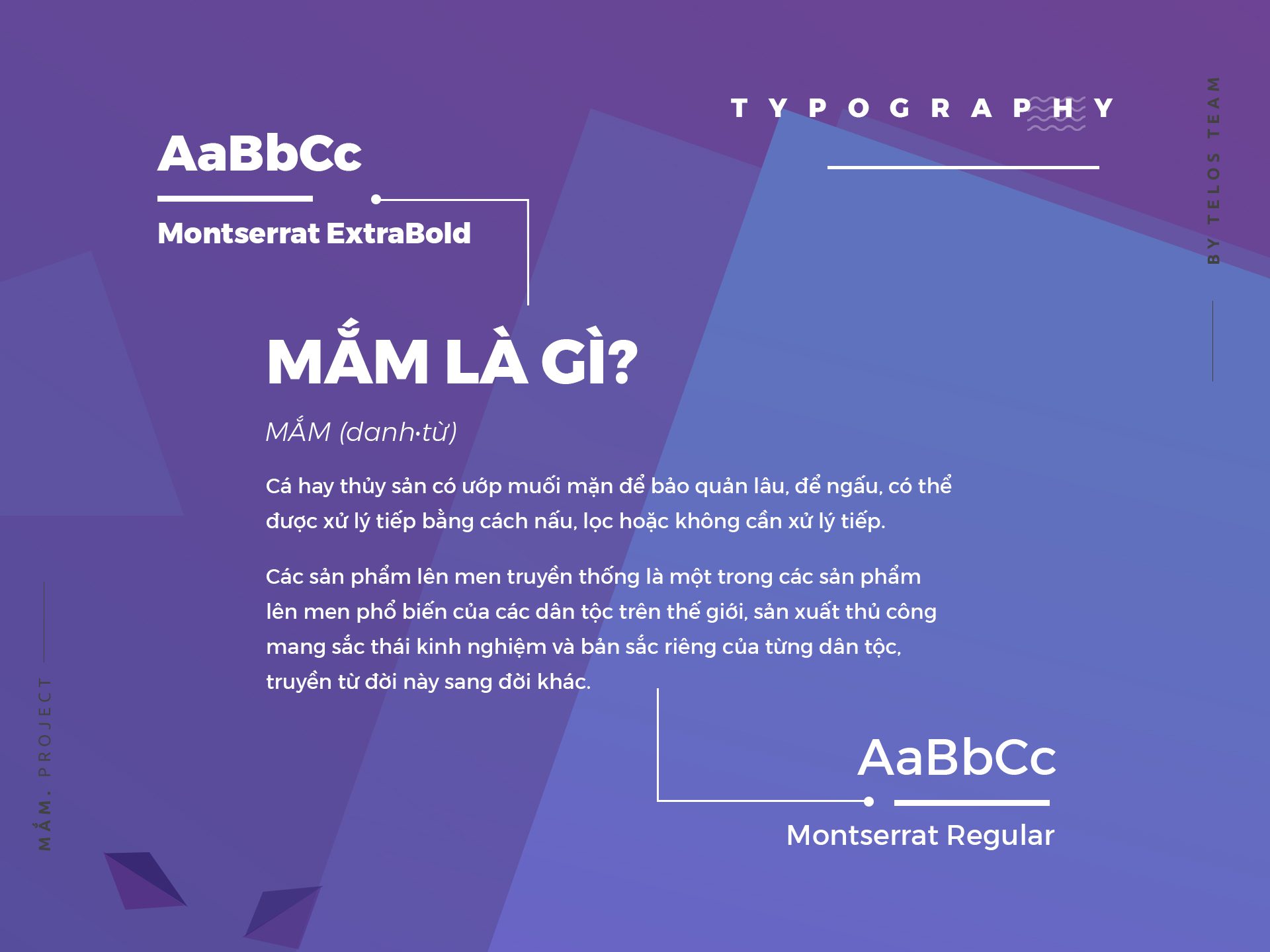 TYPOGRAPHY

BY TELOS TEAM

AaBbCc

Montserrat ExtraBold

MẮM LÀ GÌ?

MẮM (danh·từ)

Cá hay thủy sản có ướp muối mặn để bảo quản lâu, để ngấu, có thể được xử lý tiếp bằng cách nấu, lọc hoặc không cần xử lý tiếp.

Các sản phẩm lên men truyền thống là một trong các sản phẩm lên men phổ biến của các dân tộc trên thế giới, sản xuất thủ công mang sắc thái kinh nghiệm và bản sắc riêng của từng dân tộc, truyền từ đời này sang đời khác.

AaBbCc

Montserrat Regular

MẮM. PROJECT